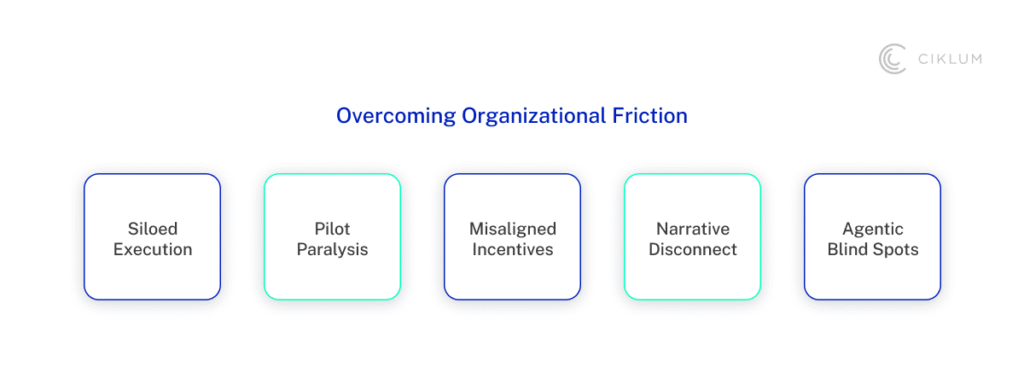 CIKLUM

Overcoming Organizational Friction

Siloed Execution

Pilot Paralysis

Misaligned Incentives

Narrative Disconnect

Agentic Blind Spots